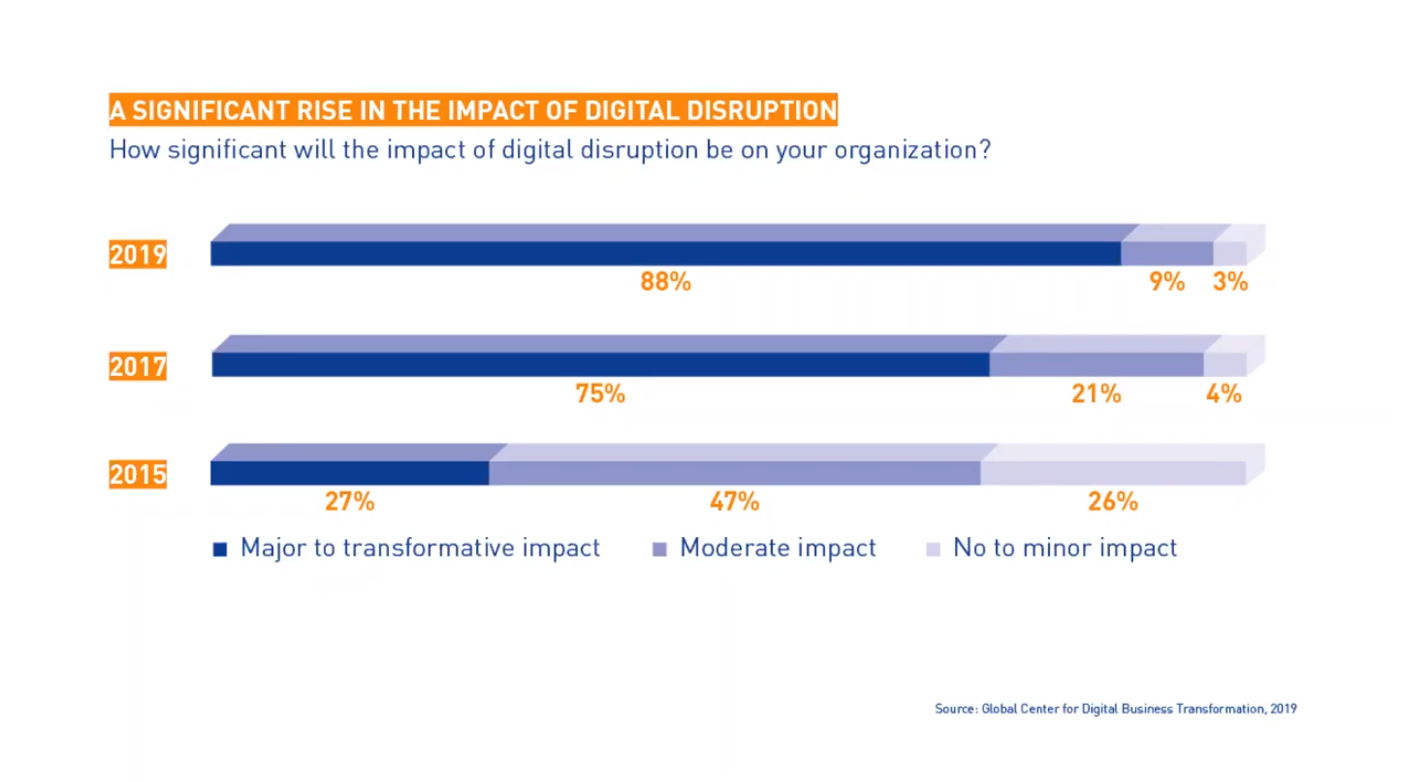 A SIGNIFICANT RISE IN THE IMPACT OF DIGITAL DISRUPTION

How significant will the impact of digital disruption be on your organization?

2019

88%

9%

3%

2017

75%

21%

4%

2015

27%

47%

26%

Major to transformative impact

Moderate impact

No to minor impact

Source: Global Center for Digital Business Transformation, 2019